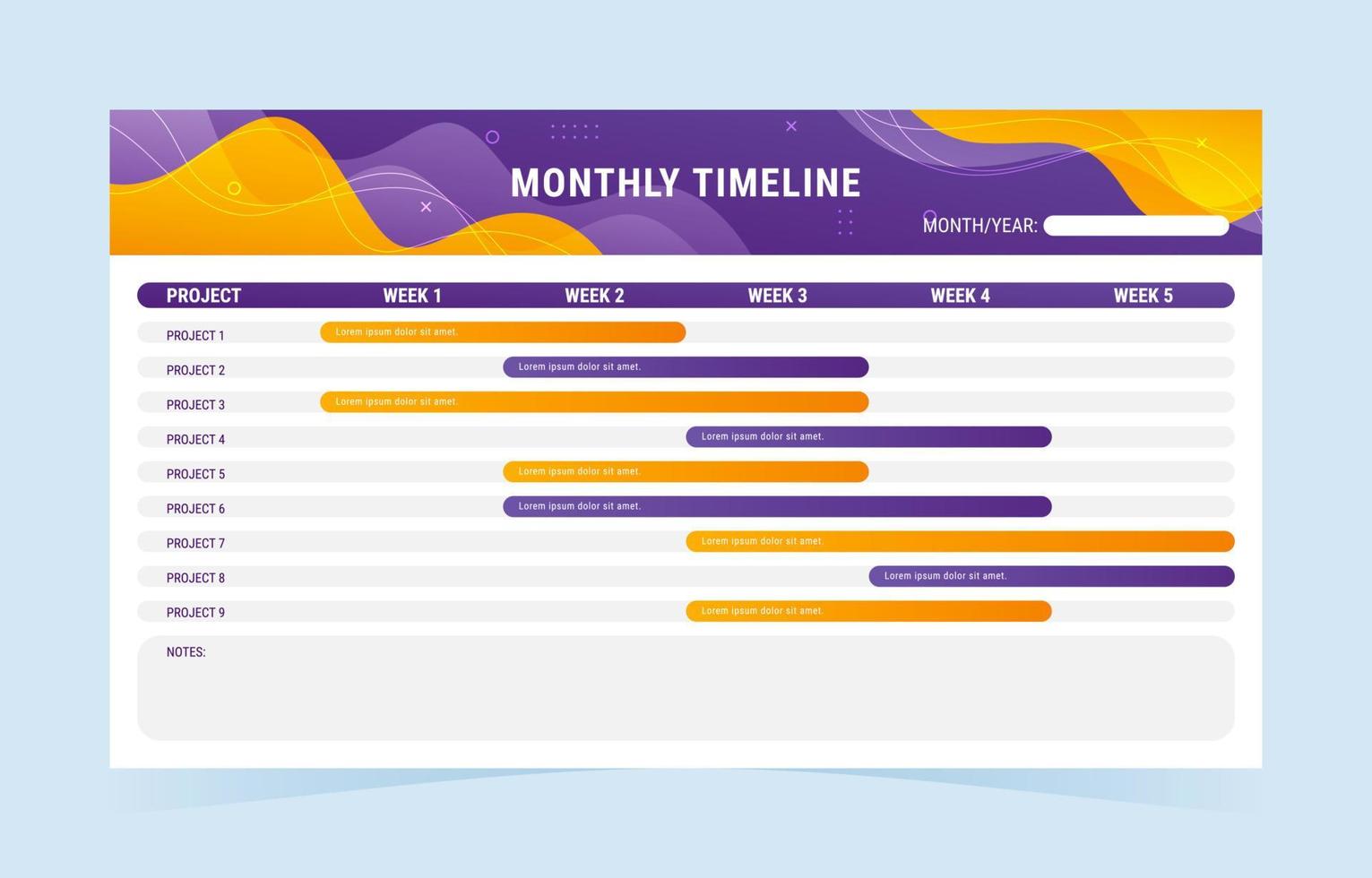 MONTHLY TIMELINE

MONTH/YEAR:

| PROJECT | WEEK 1 | WEEK 2 | WEEK 3 | WEEK 4 | WEEK 5 |
|---|---|---|---|---|---|
| PROJECT 1 | Lorem ipsum dolor sit amet. | | | | |
| PROJECT 2 | | Lorem ipsum dolor sit amet. | | | |
| PROJECT 3 | Lorem ipsum dolor sit amet. | | | | |
| PROJECT 4 | | | Lorem ipsum dolor sit amet. | | |
| PROJECT 5 | | Lorem ipsum dolor sit amet. | | | |
| PROJECT 6 | | Lorem ipsum dolor sit amet. | | | |
| PROJECT 7 | | | Lorem ipsum dolor sit amet. | | |
| PROJECT 8 | | | | Lorem ipsum dolor sit amet. | |
| PROJECT 9 | | | Lorem ipsum dolor sit amet. | | |

NOTES: